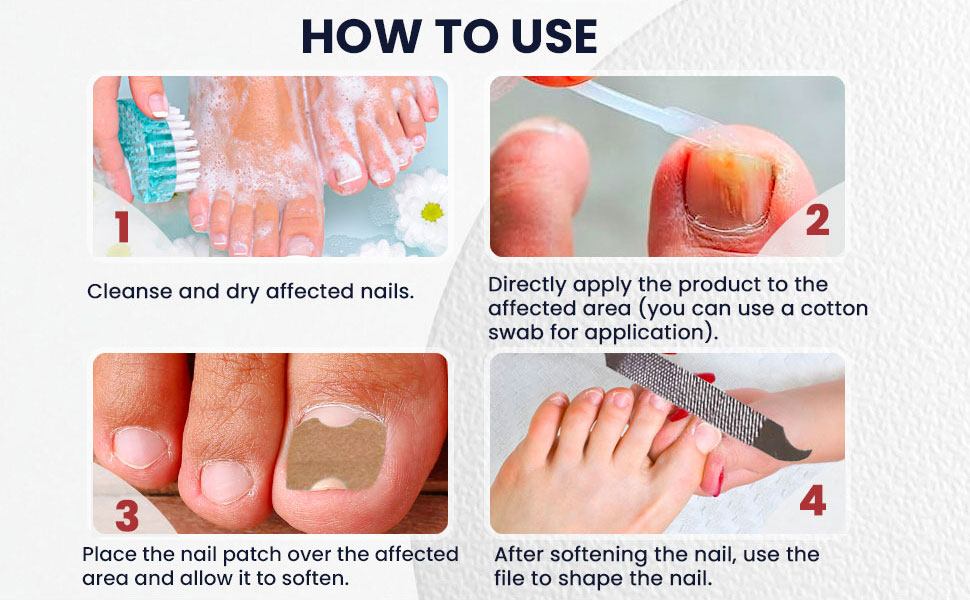 HOW TO USE

1

Cleanse and dry affected nails.

2

Directly apply the product to the affected area (you can use a cotton swab for application).

3

Place the nail patch over the affected area and allow it to soften.

4

After softening the nail, use the file to shape the nail.